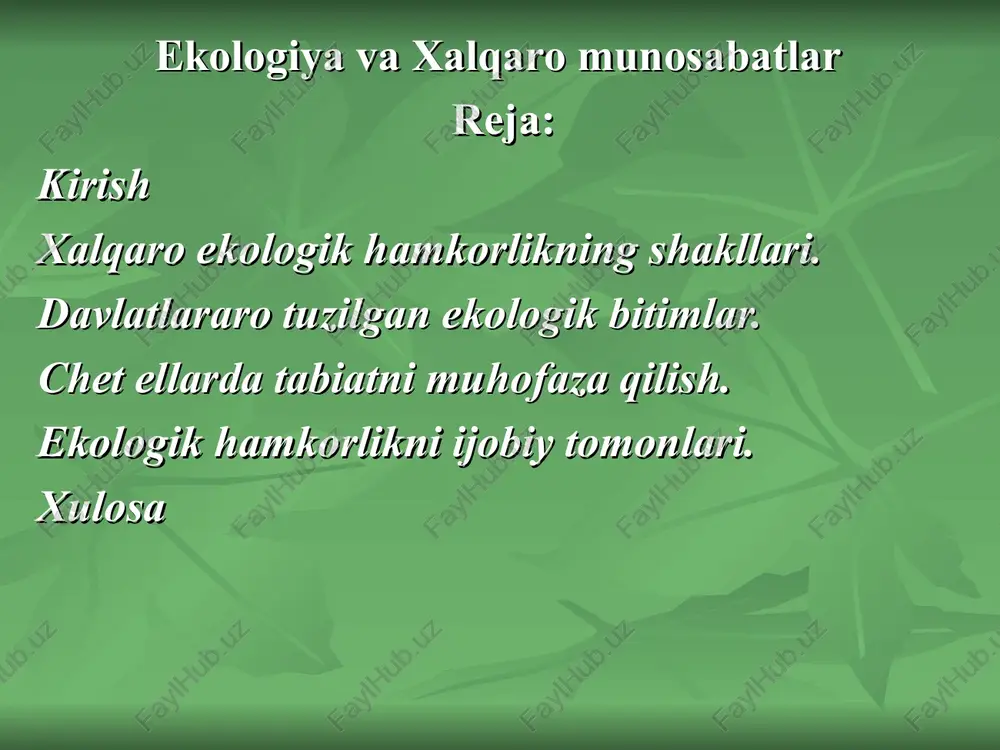 Ekologiya va Xalqaro munosabatlar

Reja:

Kirish

Xalqaro ekologik hamkorlikning shakllari.

Davlatlararo tuzilgan ekologik bitimlar.

Chet ellarda tabiatni muhofaza qilish.

Ekologik hamkorlikni ijobiy tomonlari.

Xulosa

FaylHub.uz